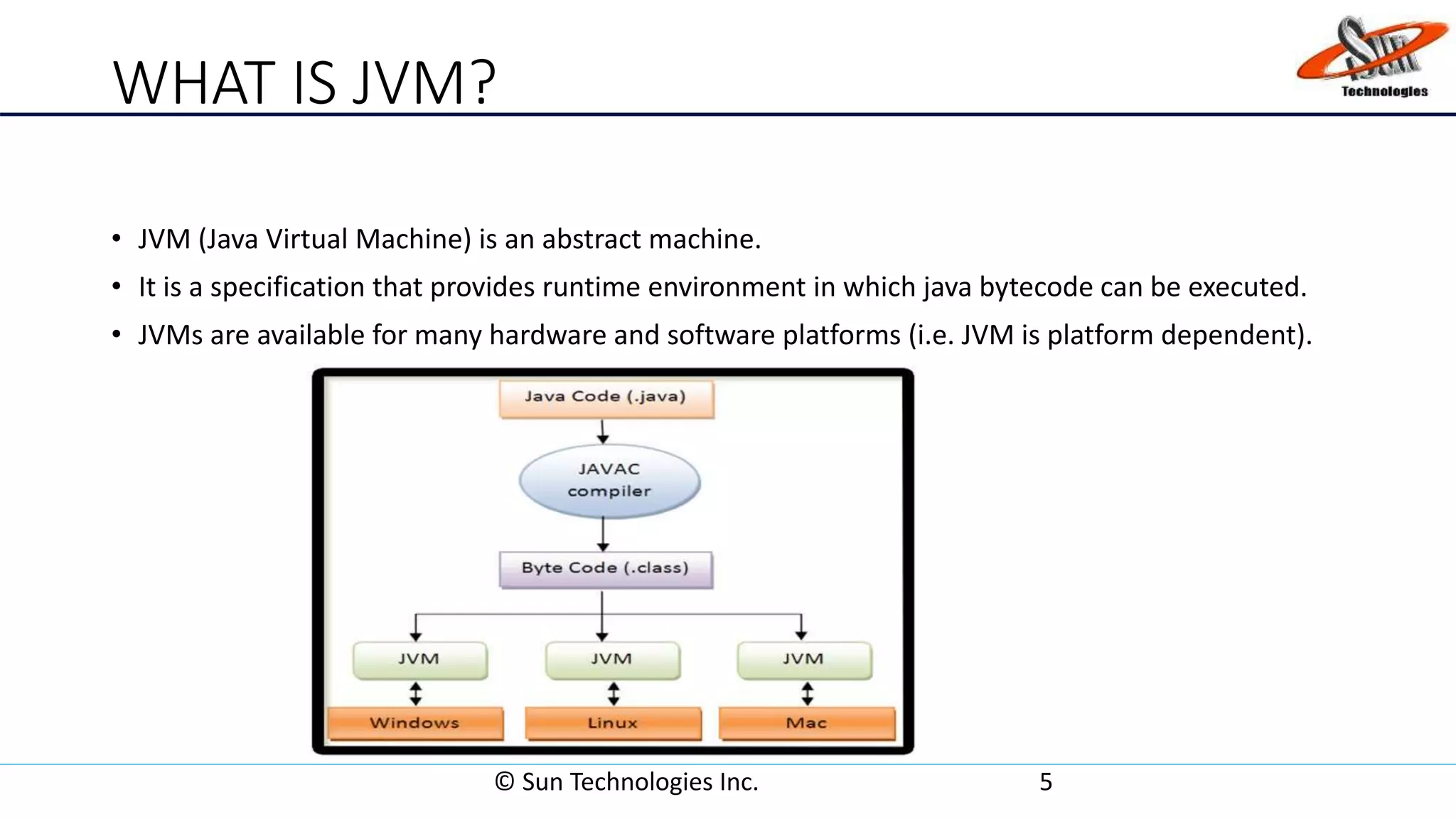 WHAT IS JVM?

Sun Technologies

• JVM (Java Virtual Machine) is an abstract machine.
• It is a specification that provides runtime environment in which java bytecode can be executed.
• JVMs are available for many hardware and software platforms (i.e. JVM is platform dependent).

Java Code (.java)

JAVAC compiler

Byte Code (.class)

JVM JVM JVM

Windows Linux Mac

© Sun Technologies Inc. 5